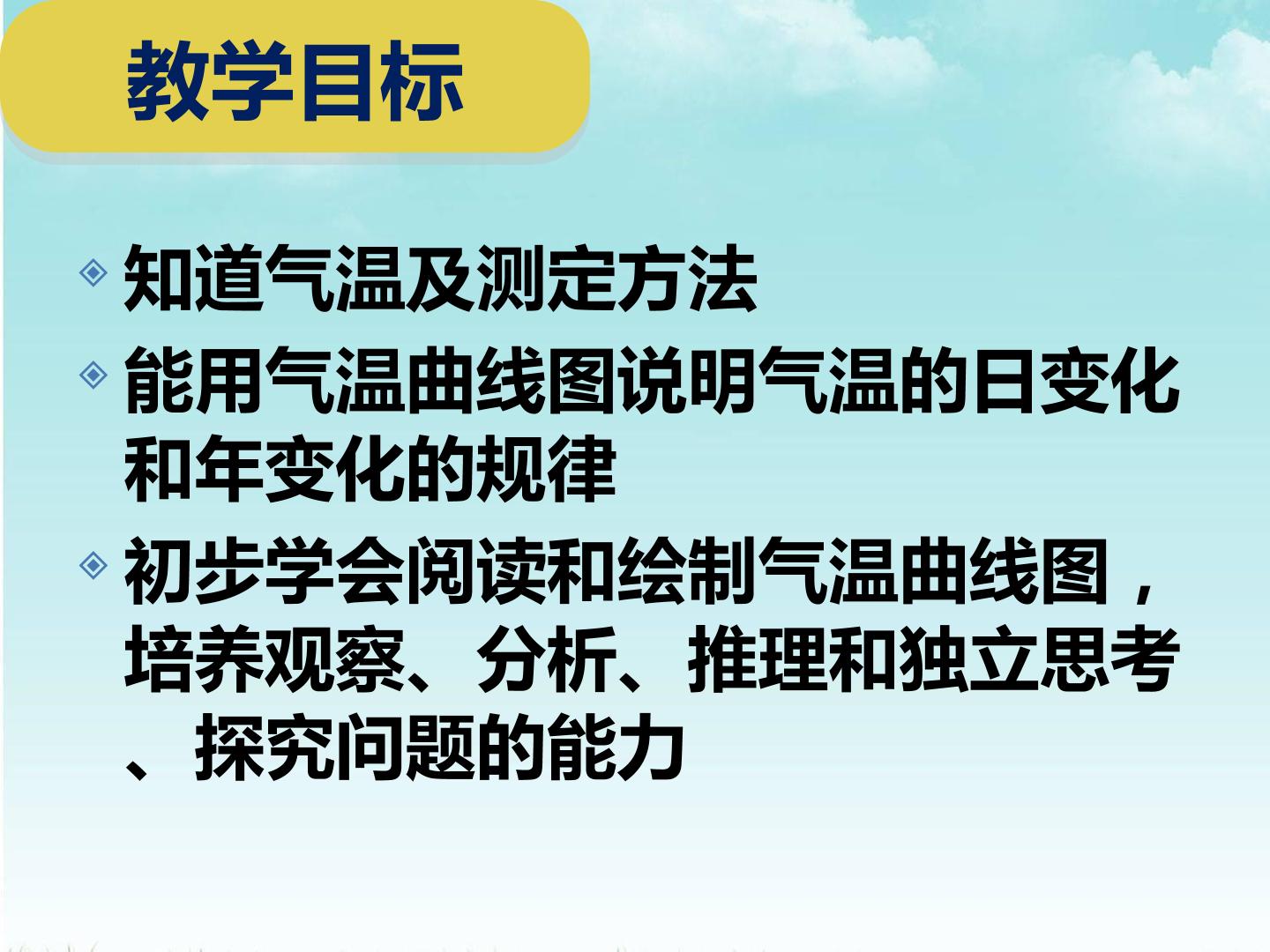 教学目标

知道气温及测定方法

能用气温曲线图说明气温的日变化和年变化的规律

初步学会阅读和绘制气温曲线图，培养观察、分析、推理和独立思考、探究问题的能力